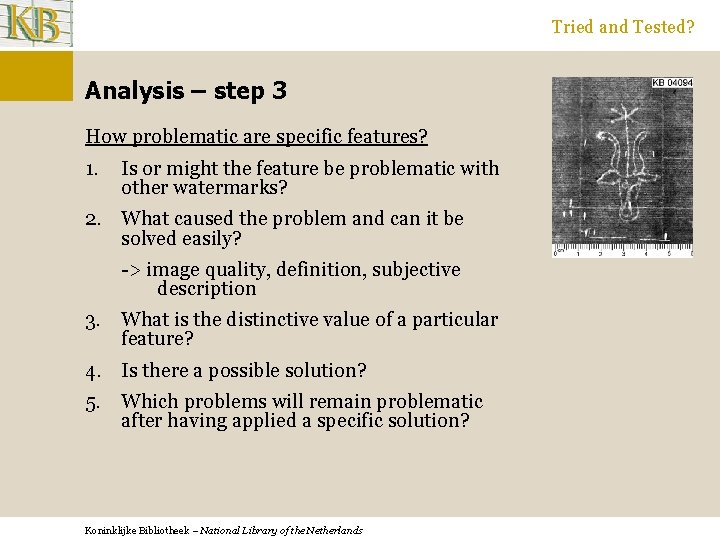 KB

Tried and Tested?

Analysis – step 3

How problematic are specific features?

1. Is or might the feature be problematic with other watermarks?

2. What caused the problem and can it be solved easily?

-> image quality, definition, subjective description

3. What is the distinctive value of a particular feature?

4. Is there a possible solution?

5. Which problems will remain problematic after having applied a specific solution?

KB 04094

0 cm 1 2 3 4 5 6

Koninklijke Bibliotheek – National Library of the Netherlands